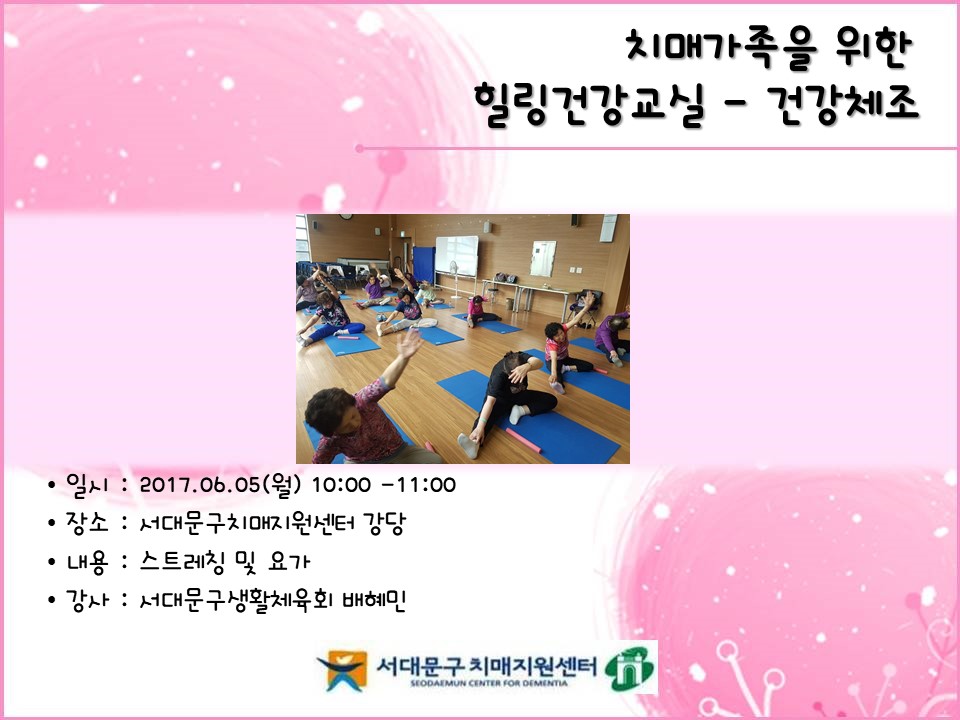 치매가족을 위한
힐링건강교실 - 건강체조

• 일시 : 2017.06.05(월) 10:00 -11:00
• 장소 : 서대문구치매지원센터 강당
• 내용 : 스트레칭 및 요가
• 강사 : 서대문구생활체육회 배혜민

서대문구 치매지원센터
SEODAEMUN CENTER FOR DEMENTIA